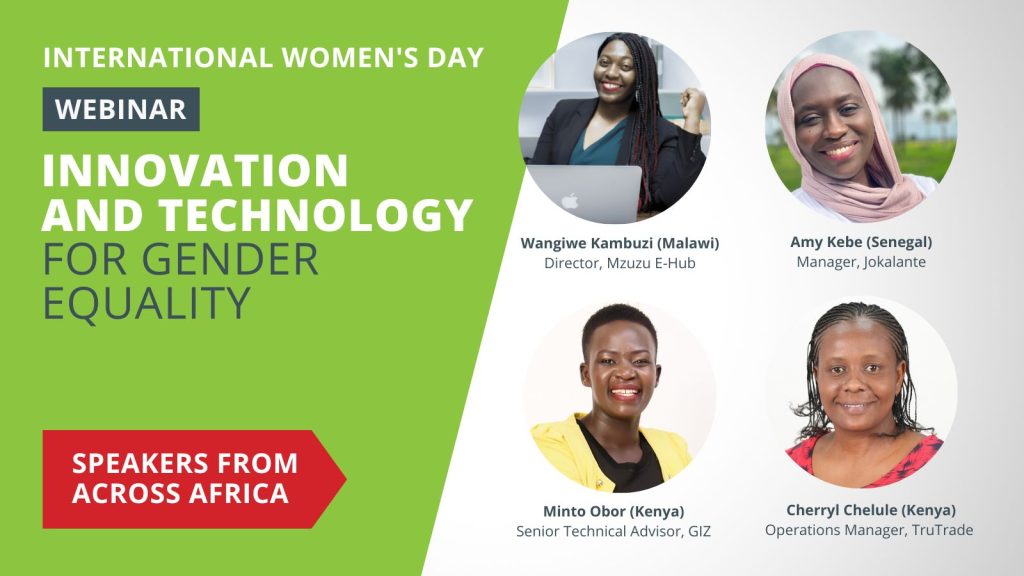 INTERNATIONAL WOMEN'S DAY

WEBINAR

INNOVATION AND TECHNOLOGY FOR GENDER EQUALITY

SPEAKERS FROM ACROSS AFRICA

Wangiwe Kambuzi (Malawi)
Director, Mzuzu E-Hub

Amy Kebe (Senegal)
Manager, Jokalante

Minto Obor (Kenya)
Senior Technical Advisor, GIZ

Cherryl Chelule (Kenya)
Operations Manager, TruTrade